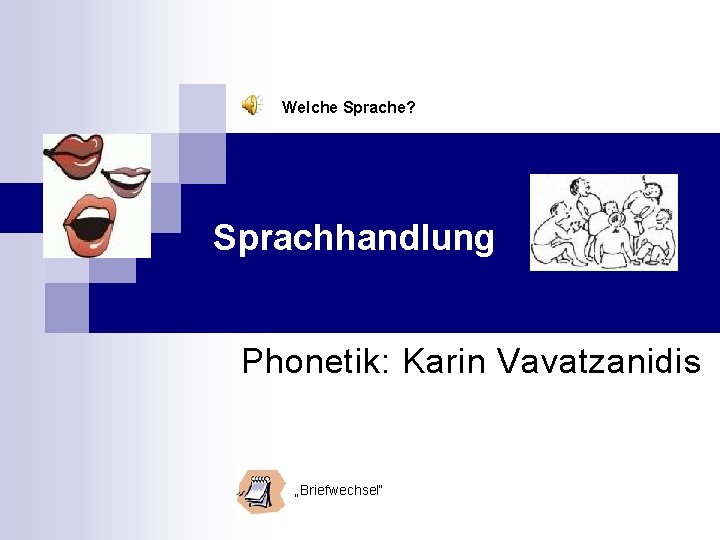 Welche Sprache?

Sprachhandlung

Phonetik: Karin Vavatzanidis

„Briefwechsel"